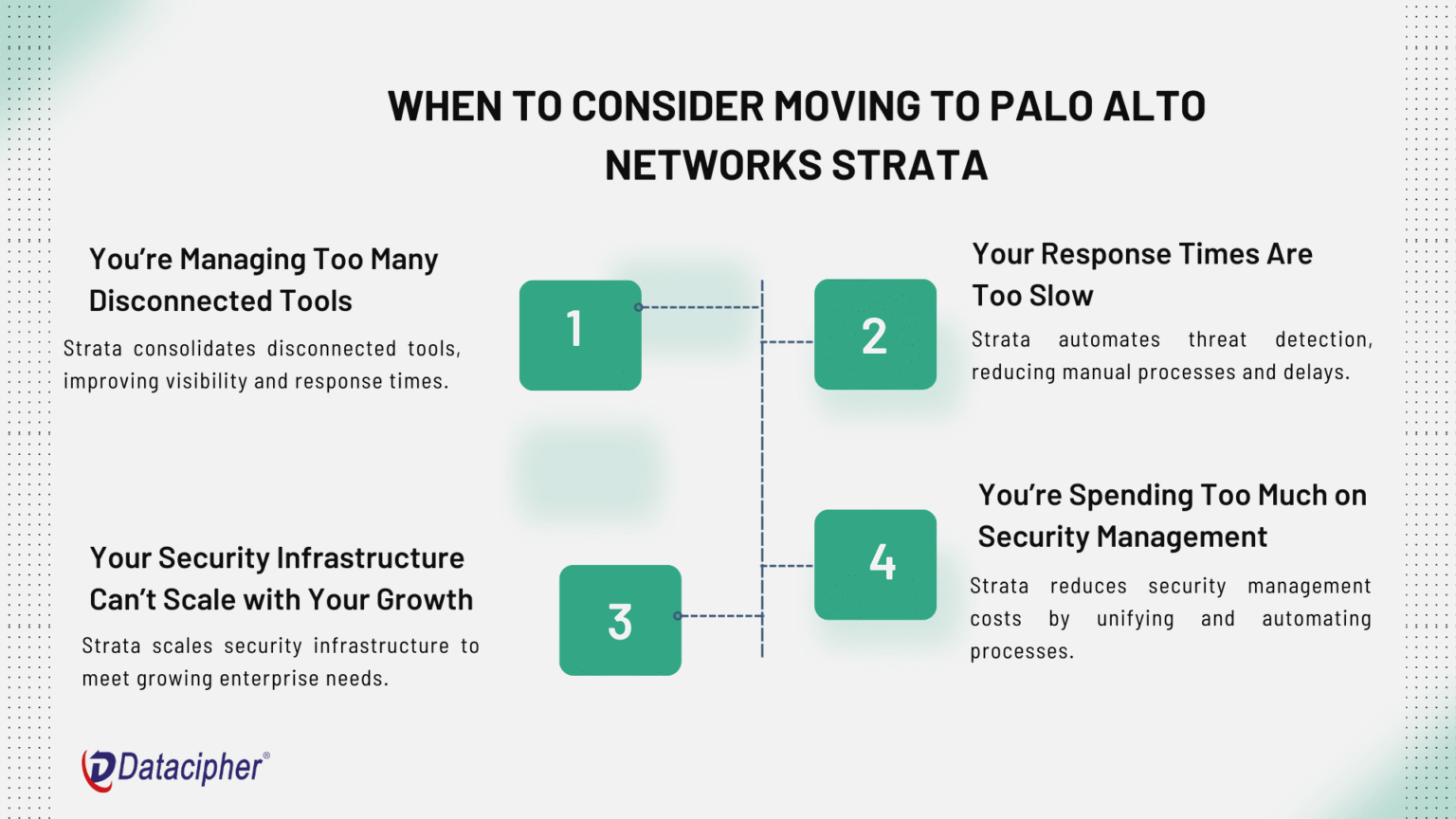 WHEN TO CONSIDER MOVING TO PALO ALTO NETWORKS STRATA

You're Managing Too Many Disconnected Tools

Strata consolidates disconnected tools, improving visibility and response times.

1

2

Your Response Times Are Too Slow

Strata automates threat detection, reducing manual processes and delays.

Your Security Infrastructure Can't Scale with Your Growth

Strata scales security infrastructure to meet growing enterprise needs.

3

4

You're Spending Too Much on Security Management

Strata reduces security management costs by unifying and automating processes.

Datacipher®